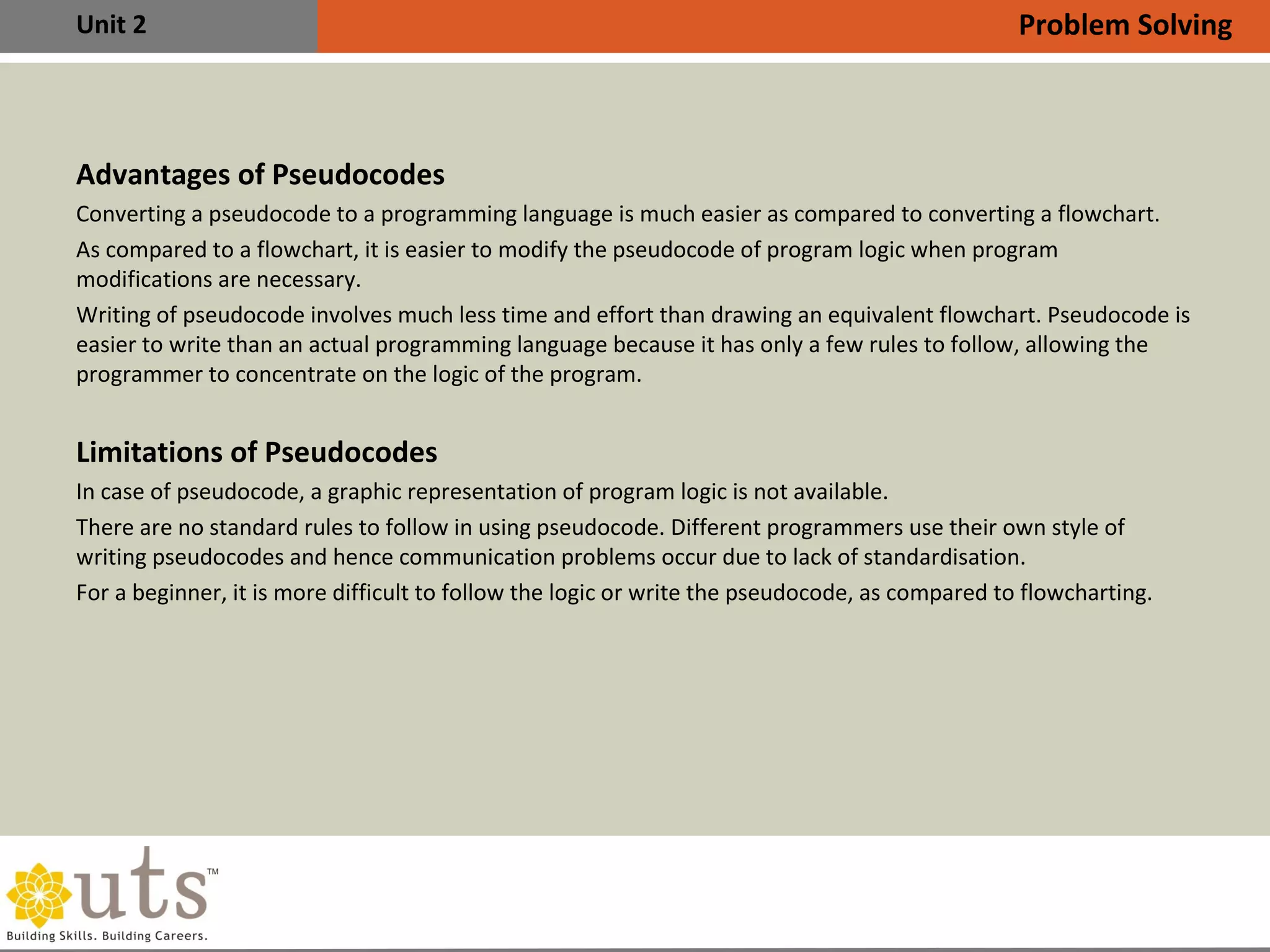 Unit 2

Problem Solving

Advantages of Pseudocodes

Converting a pseudocode to a programming language is much easier as compared to converting a flowchart.

As compared to a flowchart, it is easier to modify the pseudocode of program logic when program modifications are necessary.

Writing of pseudocode involves much less time and effort than drawing an equivalent flowchart. Pseudocode is easier to write than an actual programming language because it has only a few rules to follow, allowing the programmer to concentrate on the logic of the program.

Limitations of Pseudocodes

In case of pseudocode, a graphic representation of program logic is not available.

There are no standard rules to follow in using pseudocode. Different programmers use their own style of writing pseudocodes and hence communication problems occur due to lack of standardisation.

For a beginner, it is more difficult to follow the logic or write the pseudocode, as compared to flowcharting.

uts™

Building Skills. Building Careers.